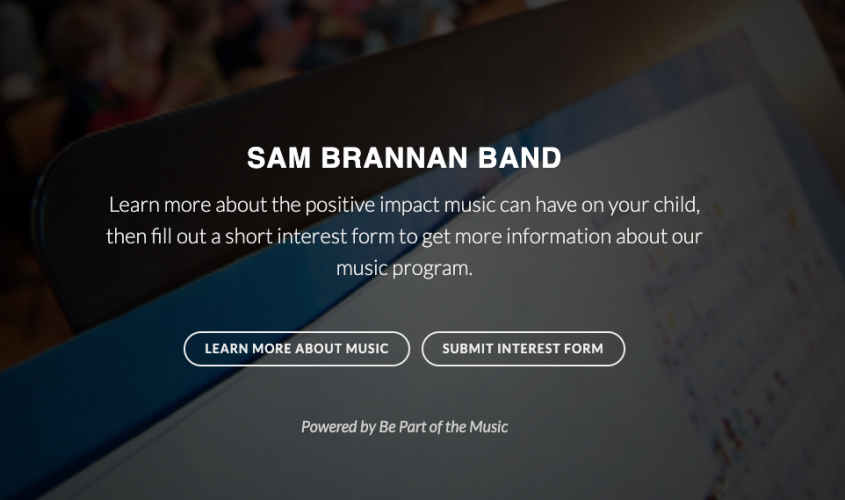 SAM BRANNAN BAND

Learn more about the positive impact music can have on your child, then fill out a short interest form to get more information about our music program.

LEARN MORE ABOUT MUSIC

SUBMIT INTEREST FORM

Powered by Be Part of the Music